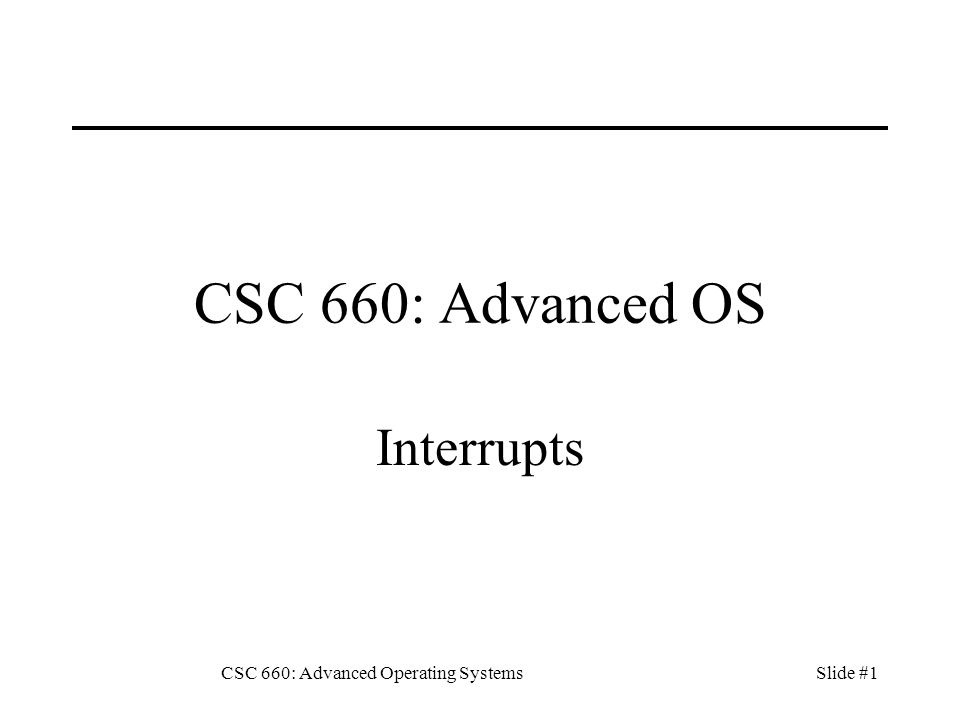 CSC 660: Advanced OS

Interrupts

CSC 660: Advanced Operating Systems

Slide #1